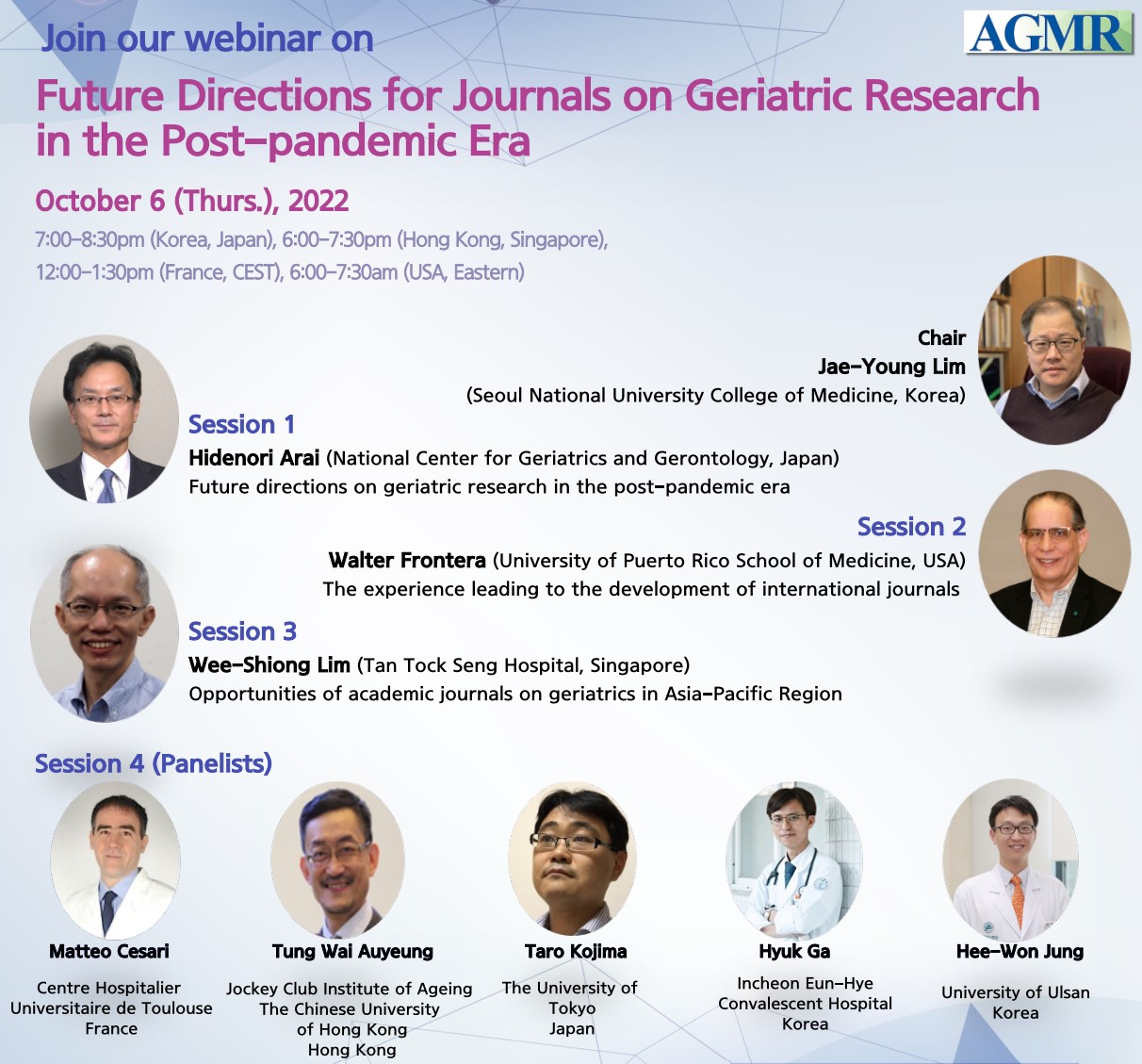 Join our webinar on

AGMR

Future Directions for Journals on Geriatric Research in the Post-pandemic Era

October 6 (Thurs.), 2022

7:00-8:30pm (Korea, Japan), 6:00-7:30pm (Hong Kong, Singapore), 12:00-1:30pm (France, CEST), 6:00-7:30am (USA, Eastern)

Chair
Jae-Young Lim
(Seoul National University College of Medicine, Korea)

Session 1
Hidenori Arai (National Center for Geriatrics and Gerontology, Japan)
Future directions on geriatric research in the post-pandemic era

Session 2
Walter Frontera (University of Puerto Rico School of Medicine, USA)
The experience leading to the development of international journals

Session 3
Wee-Shiong Lim (Tan Tock Seng Hospital, Singapore)
Opportunities of academic journals on geriatrics in Asia-Pacific Region

Session 4 (Panelists)

Matteo Cesari
Centre Hospitalier Universitaire de Toulouse
France

Tung Wai Auyeung
Jockey Club Institute of Ageing
The Chinese University of Hong Kong
Hong Kong

Taro Kojima
The University of Tokyo
Japan

Hyuk Ga
Incheon Eun-Hye Convalescent Hospital
Korea

Hee-Won Jung
University of Ulsan
Korea